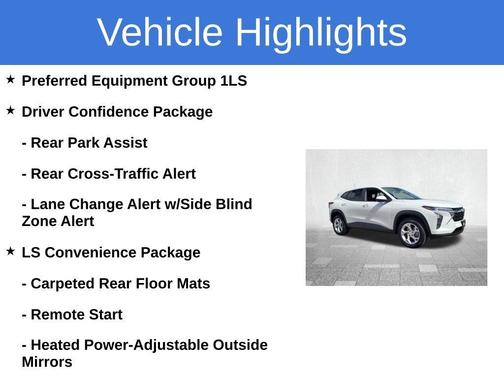 Vehicle Highlights

★ Preferred Equipment Group 1LS

★ Driver Confidence Package

- Rear Park Assist

- Rear Cross-Traffic Alert

- Lane Change Alert w/Side Blind Zone Alert

★ LS Convenience Package

- Carpeted Rear Floor Mats

- Remote Start

- Heated Power-Adjustable Outside Mirrors